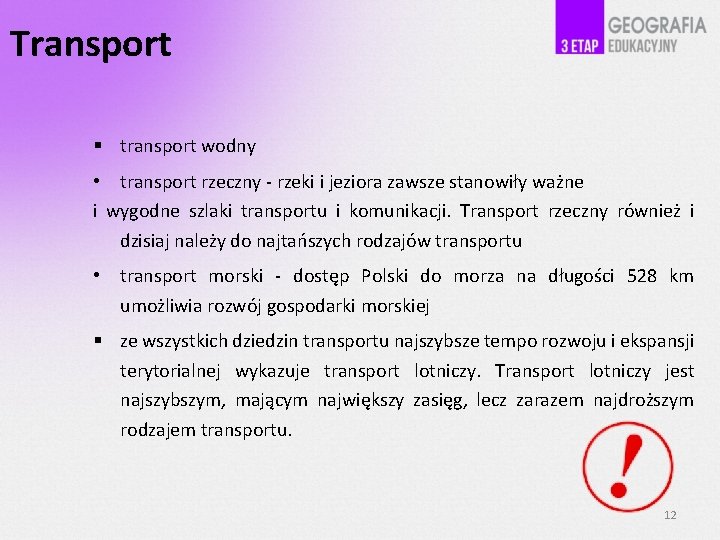 Transport

3 ETAP GEOGRAFIA EDUKACYJNY

▪ transport wodny

• transport rzeczny - rzeki i jeziora zawsze stanowiły ważne i wygodne szlaki transportu i komunikacji. Transport rzeczny również i dzisiaj należy do najtańszych rodzajów transportu

• transport morski - dostęp Polski do morza na długości 528 km umożliwia rozwój gospodarki morskiej

▪ ze wszystkich dziedzin transportu najszybsze tempo rozwoju i ekspansji terytorialnej wykazuje transport lotniczy. Transport lotniczy jest najszybszym, mającym największy zasięg, lecz zarazem najdroższym rodzajem transportu.

!

12